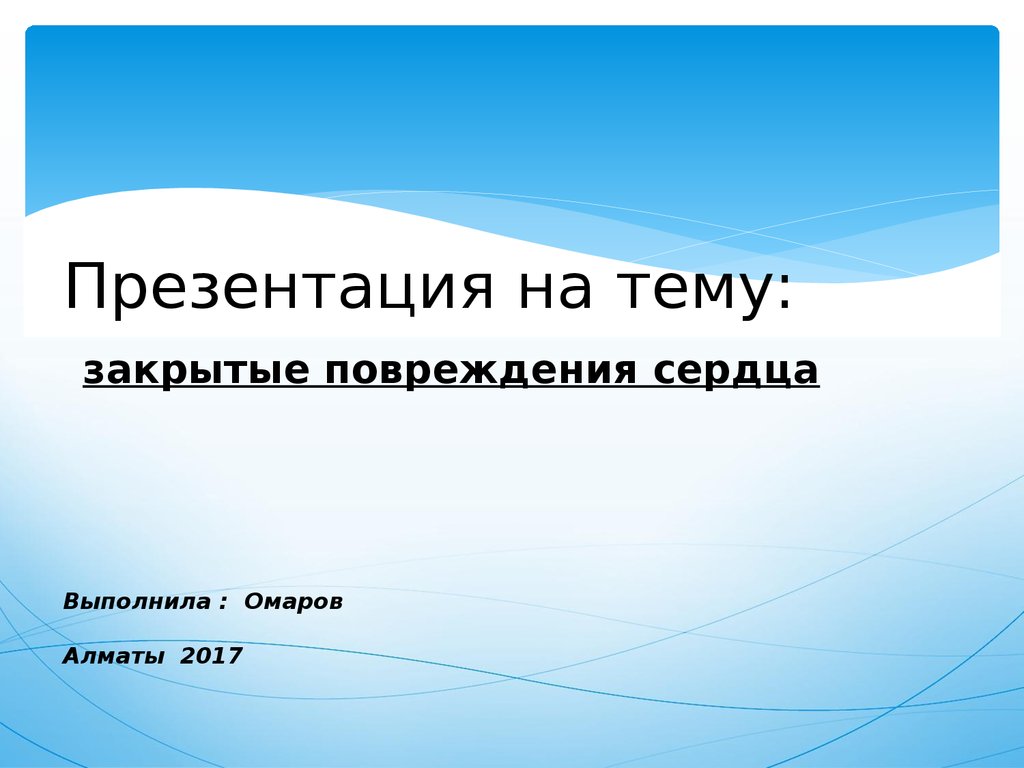 Презентация на тему:

закрытые повреждения сердца

Выполнила : Омаров

Алматы 2017